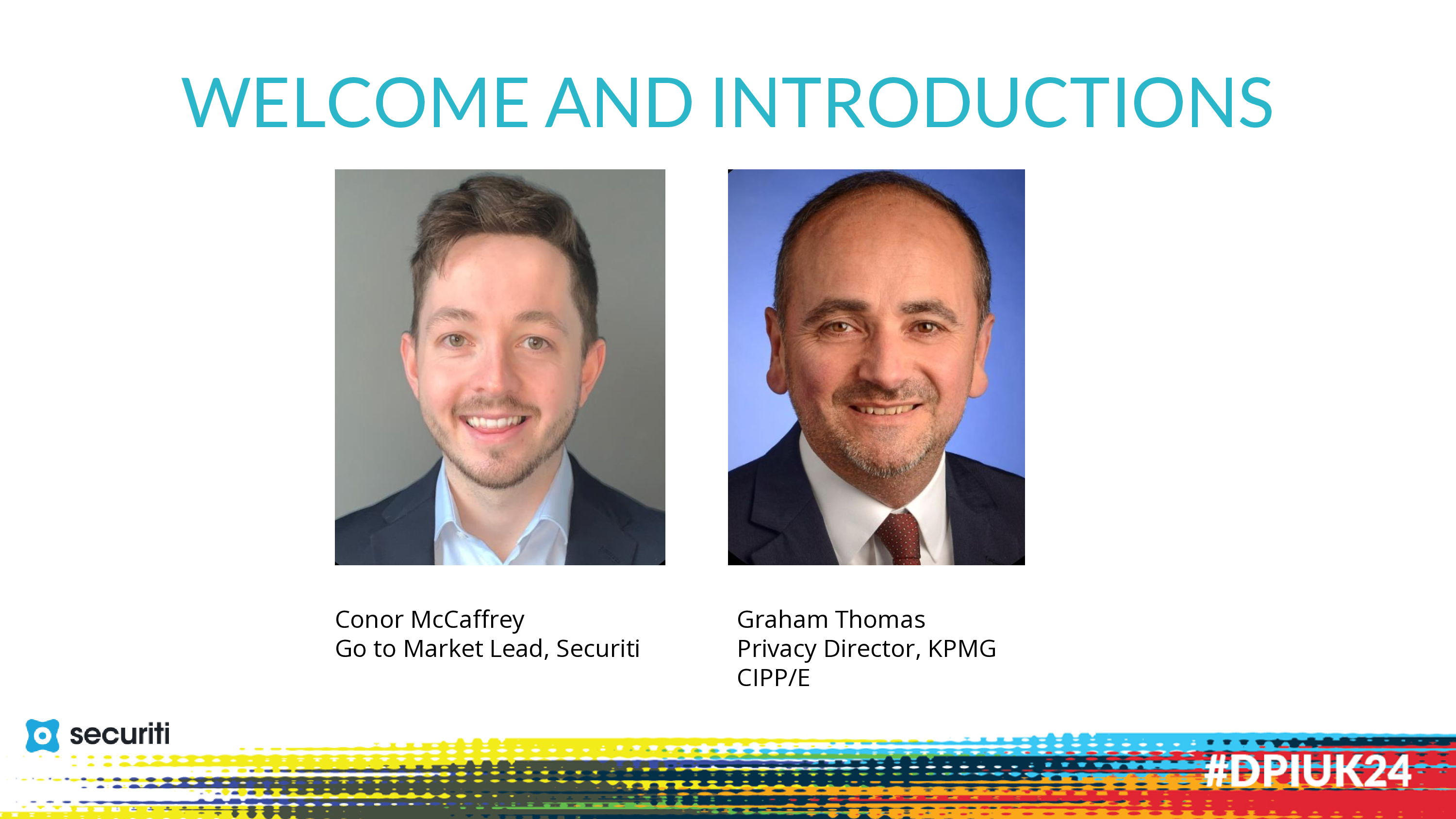 WELCOME AND INTRODUCTIONS

Conor McCaffrey
Go to Market Lead, Securiti

Graham Thomas
Privacy Director, KPMG
CIPP/E

securiti

#DPIUK24